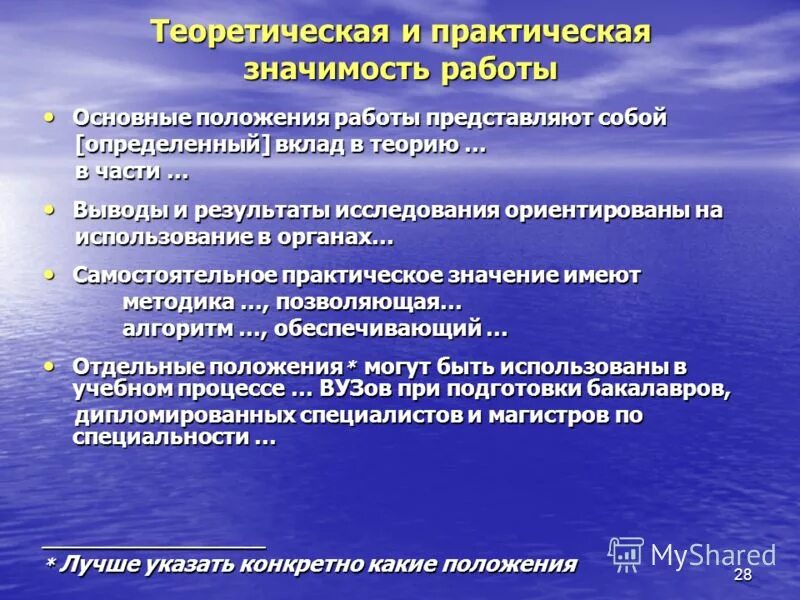 Теоретическая и практическая значимость работы

• Основные положения работы представляют собой [определенный] вклад в теорию … в части …

• Выводы и результаты исследования ориентированы на использование в органах…

• Самостоятельное практическое значение имеют
методика …, позволяющая…
алгоритм …, обеспечивающий …

• Отдельные положения * могут быть использованы в учебном процессе … ВУЗов при подготовки бакалавров, дипломированных специалистов и магистров по специальности …

* Лучше указать конкретно какие положения

MyShared

28